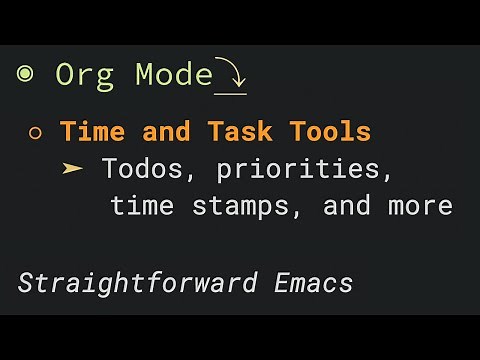 ◉ Org Mode⤵

○ Time and Task Tools

➤ Todos, priorities, time stamps, and more

Straightforward Emacs